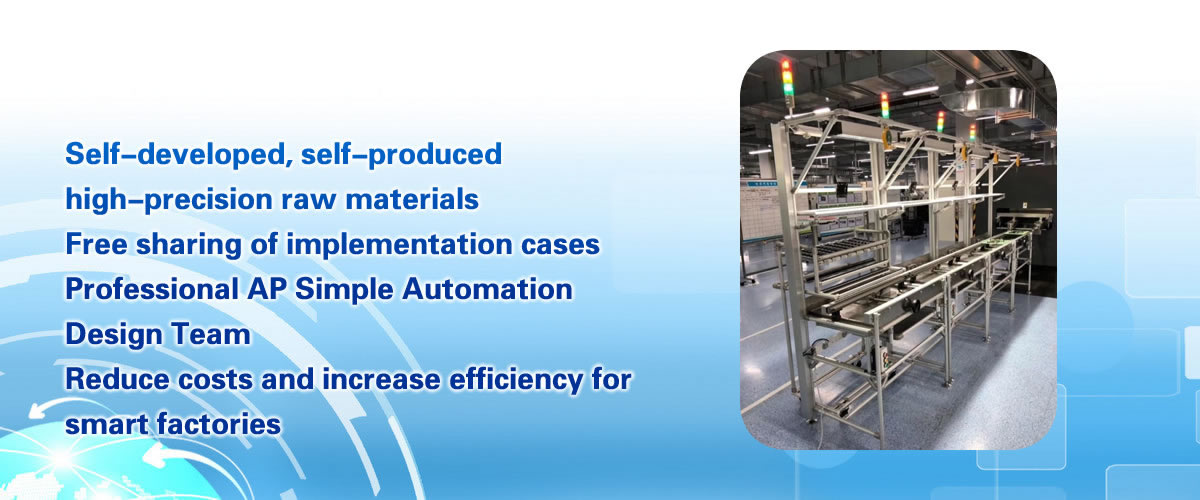 Self-developed, self-produced high-precision raw materials
Free sharing of implementation cases
Professional AP Simple Automation Design Team
Reduce costs and increase efficiency for smart factories